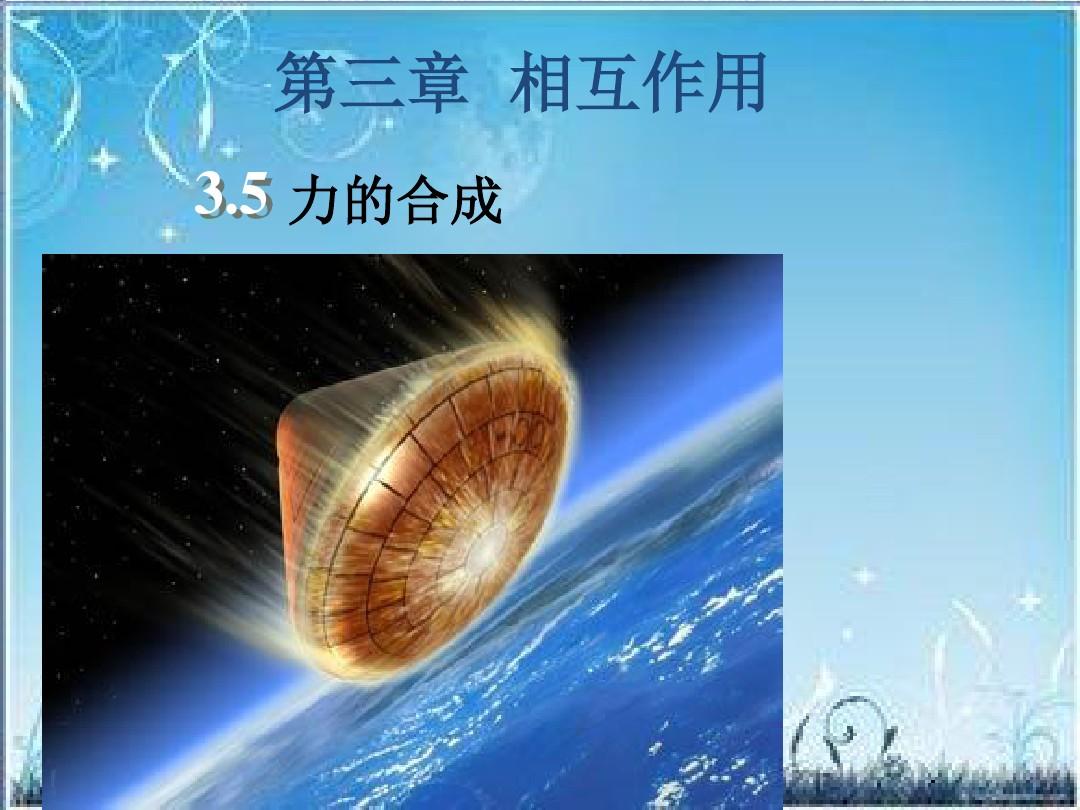 第三章 相互作用

3.5 力的合成